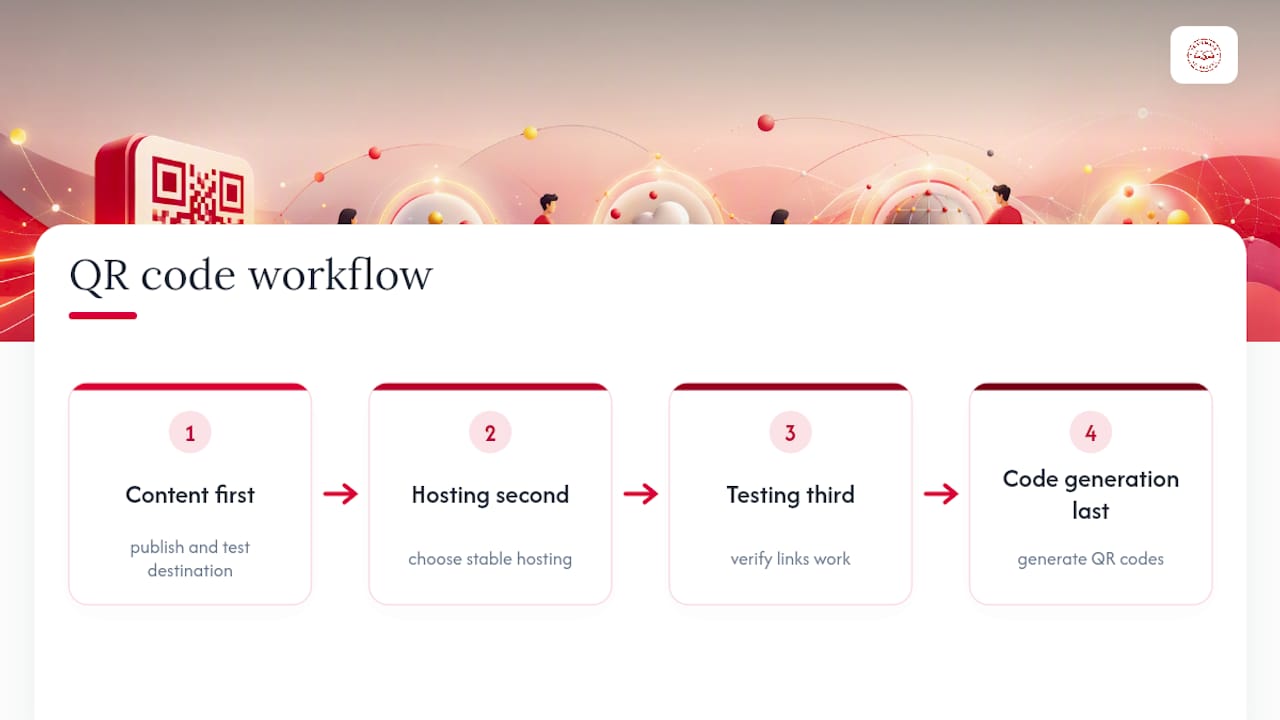 QR code workflow

1
Content first
publish and test destination

2
Hosting second
choose stable hosting

3
Testing third
verify links work

4
Code generation last
generate QR codes